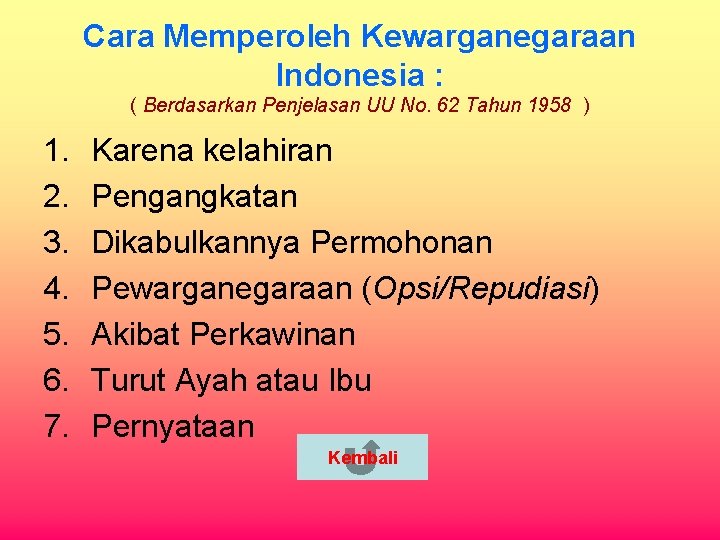 Cara Memperoleh Kewarganegaraan Indonesia :

( Berdasarkan Penjelasan UU No. 62 Tahun 1958 )

1. Karena kelahiran
2. Pengangkatan
3. Dikabulkannya Permohonan
4. Pewarganegaraan (Opsi/Repudiasi)
5. Akibat Perkawinan
6. Turut Ayah atau Ibu
7. Pernyataan

Kembali